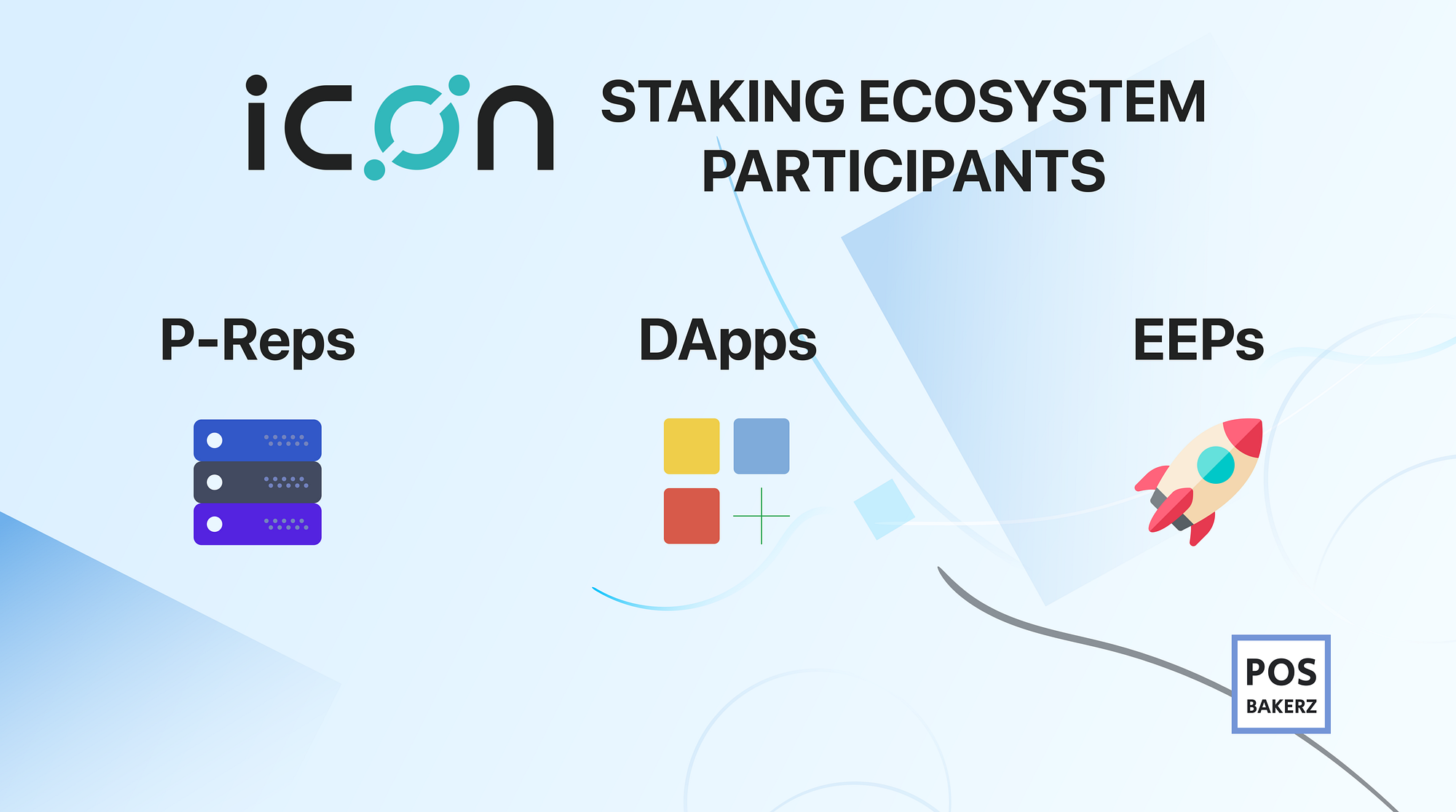 icon STAKING ECOSYSTEM PARTICIPANTS

P-Reps

DApps

EEPs

POS BAKERZ